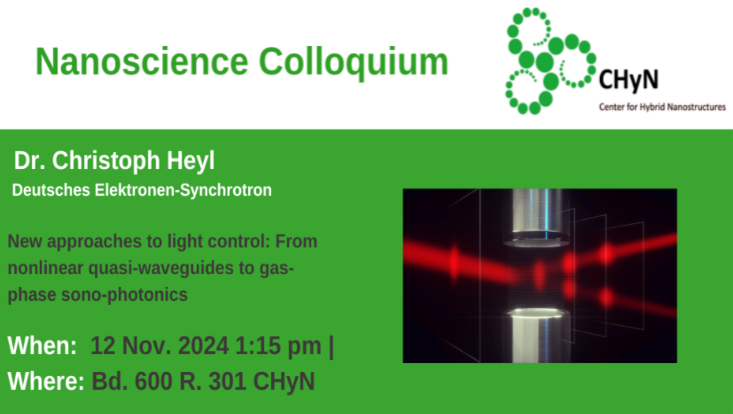 Nanoscience Colloquium

CHyN
Center for Hybrid Nanostructures

Dr. Christoph Heyl
Deutsches Elektronen-Synchrotron

New approaches to light control: From nonlinear quasi-waveguides to gas-phase sono-photonics

When: 12 Nov. 2024 1:15 pm |
Where: Bd. 600 R. 301 CHyN